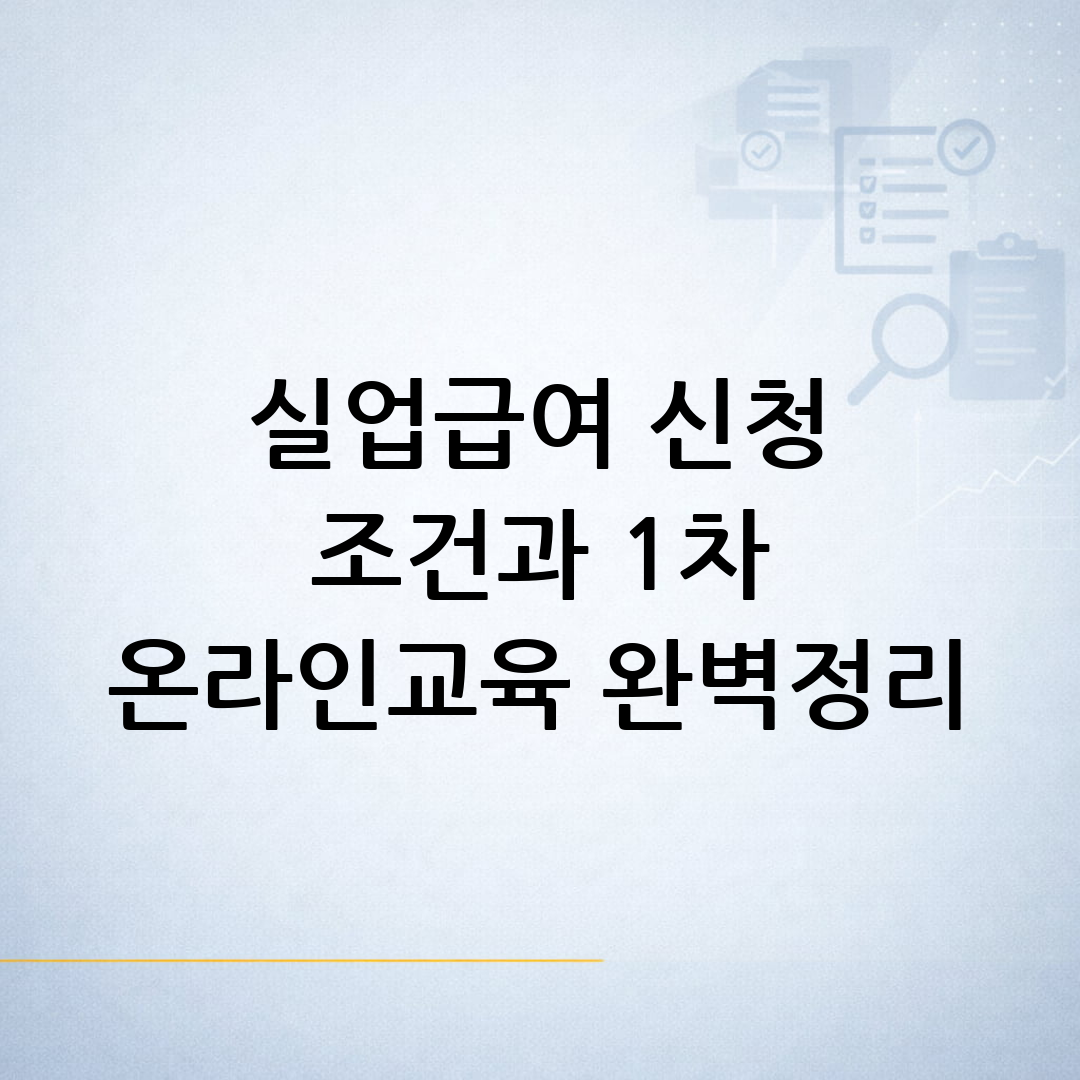 실업급여 신청 조건과 1차 온라인교육 완벽정리